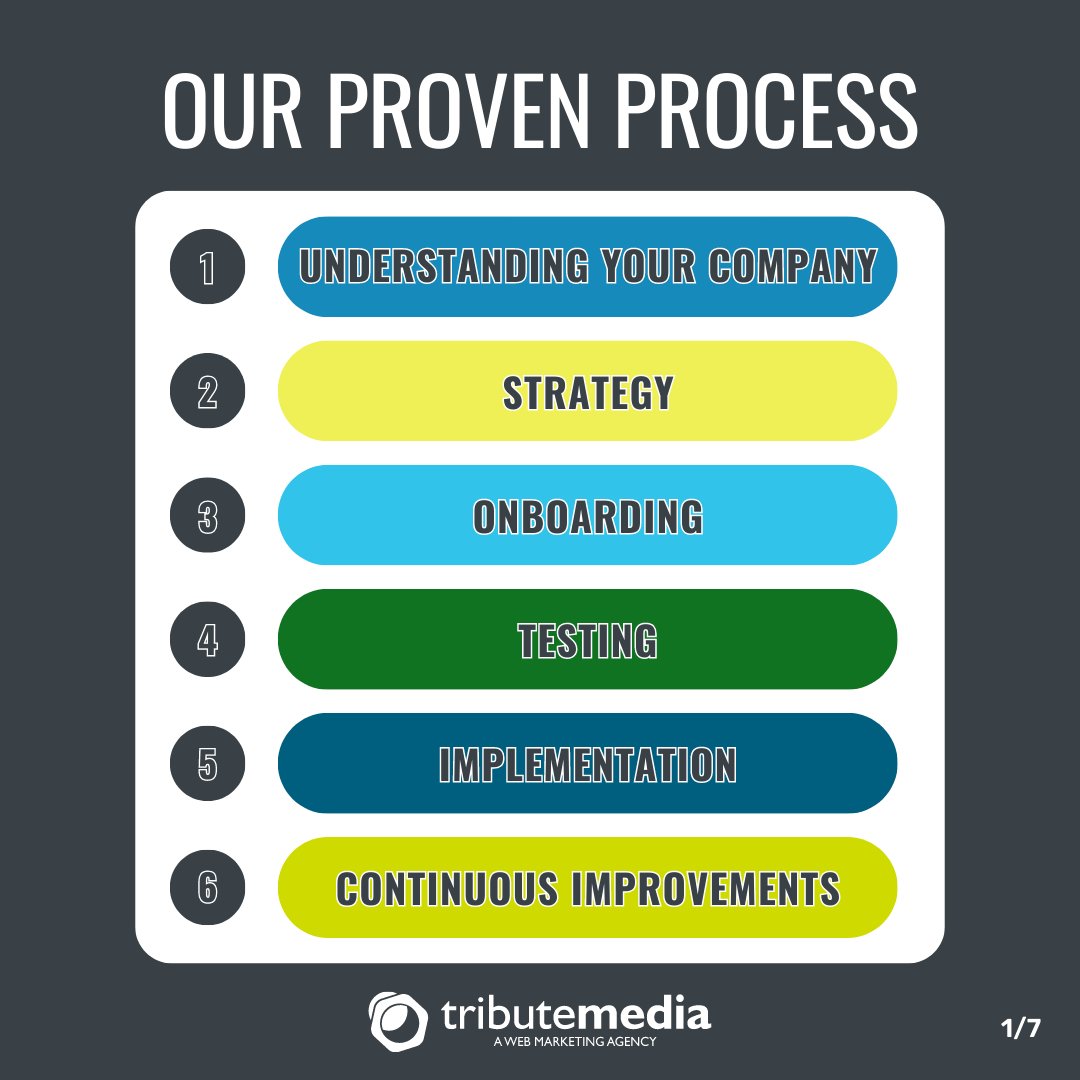 OUR PROVEN PROCESS

1 UNDERSTANDING YOUR COMPANY

2 STRATEGY

3 ONBOARDING

4 TESTING

5 IMPLEMENTATION

6 CONTINUOUS IMPROVEMENTS

tributemedia
A WEB MARKETING AGENCY

1/7